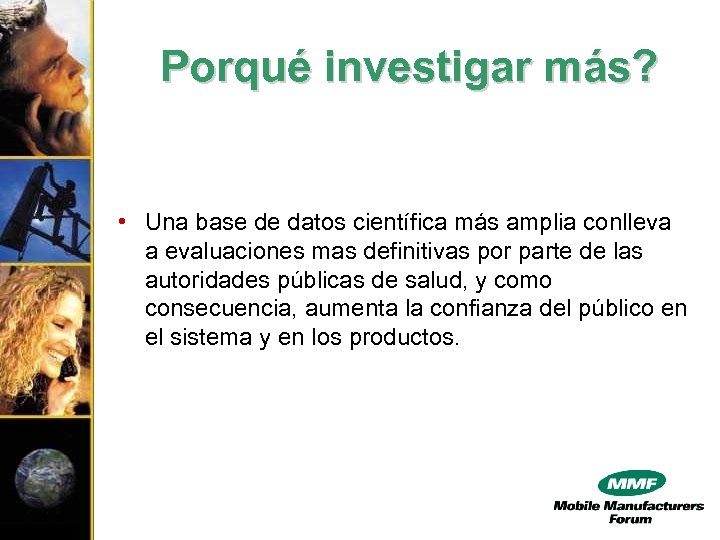 Porqué investigar más?

• Una base de datos científica más amplia conlleva a evaluaciones mas definitivas por parte de las autoridades públicas de salud, y como consecuencia, aumenta la confianza del público en el sistema y en los productos.

MMF
Mobile Manufacturers Forum